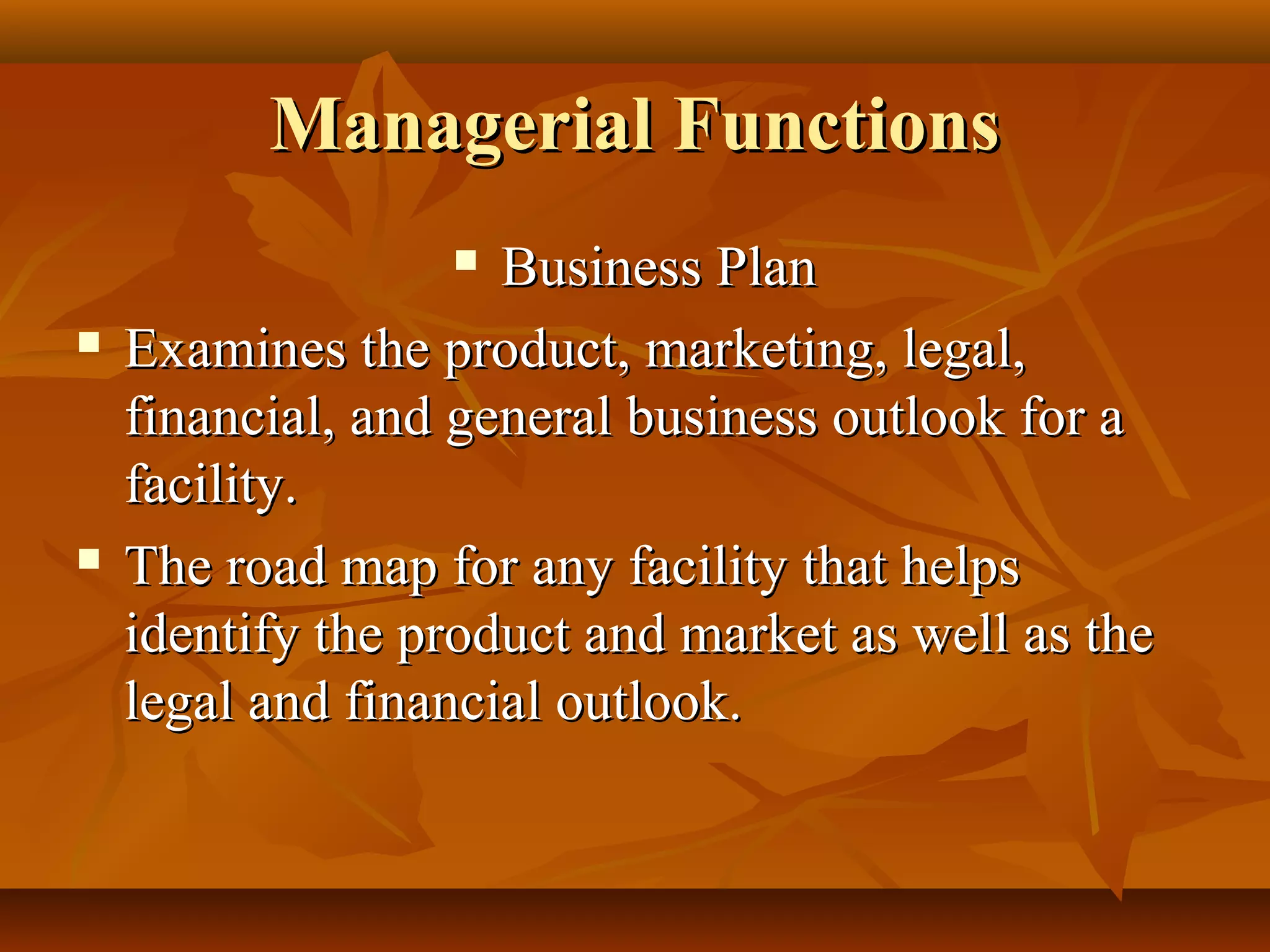 Managerial Functions

▪ Business Plan

▪ Examines the product, marketing, legal, financial, and general business outlook for a facility.

▪ The road map for any facility that helps identify the product and market as well as the legal and financial outlook.